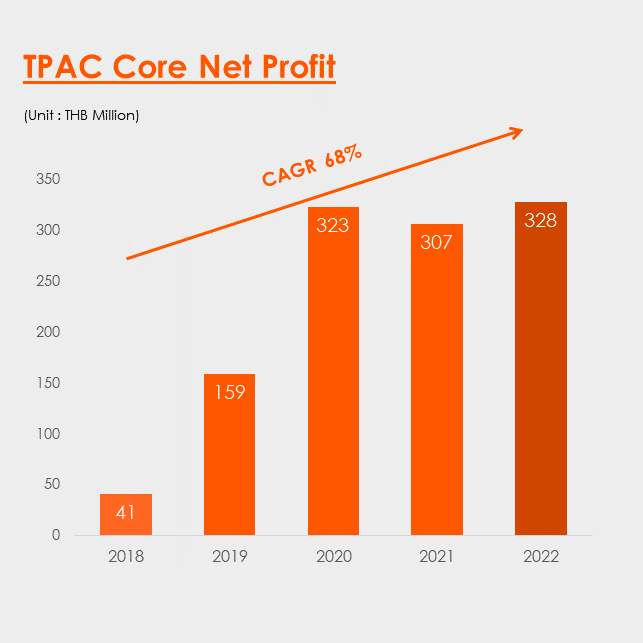 TPAC Core Net Profit

(Unit : THB Million)

CAGR 68%

350
300
250
200
150
100
50
0

41
159
323
307
328

2018
2019
2020
2021
2022